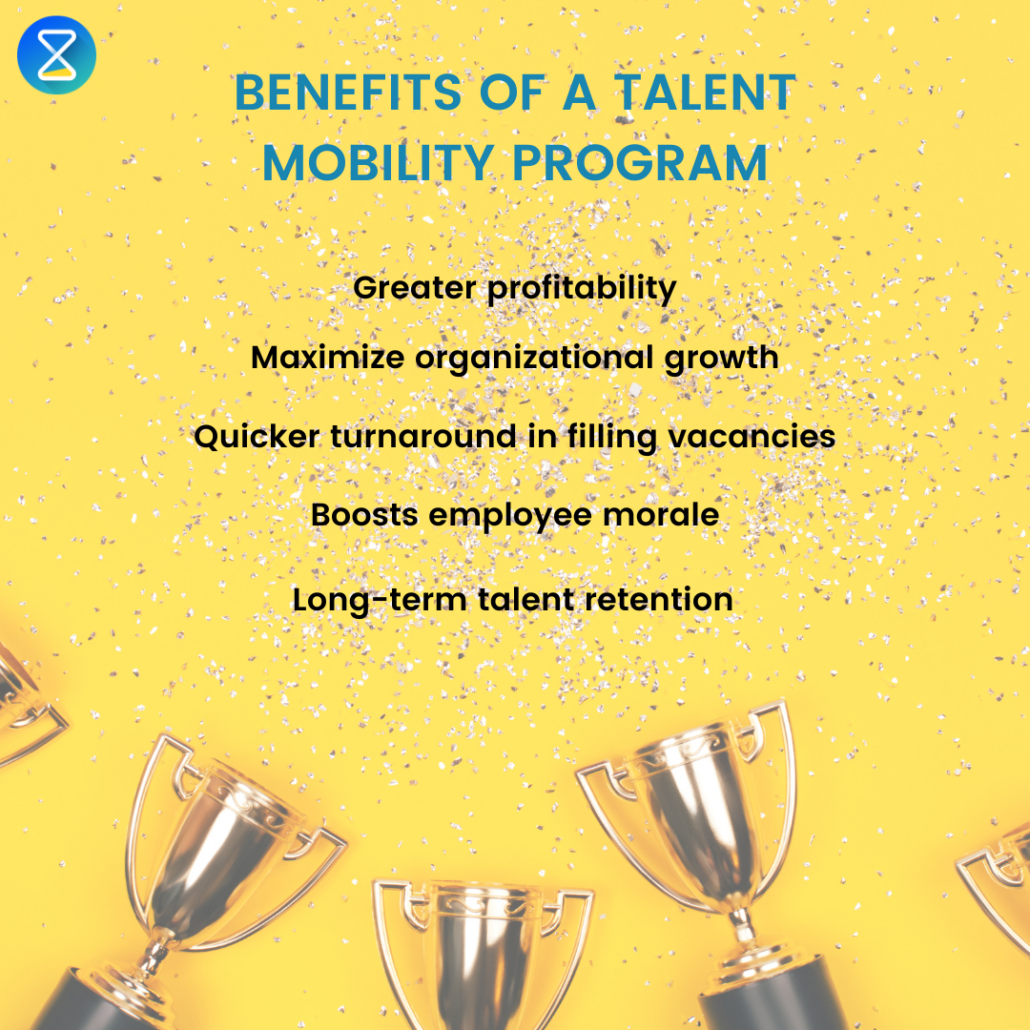 BENEFITS OF A TALENT MOBILITY PROGRAM

Greater profitability

Maximize organizational growth

Quicker turnaround in filling vacancies

Boosts employee morale

Long-term talent retention